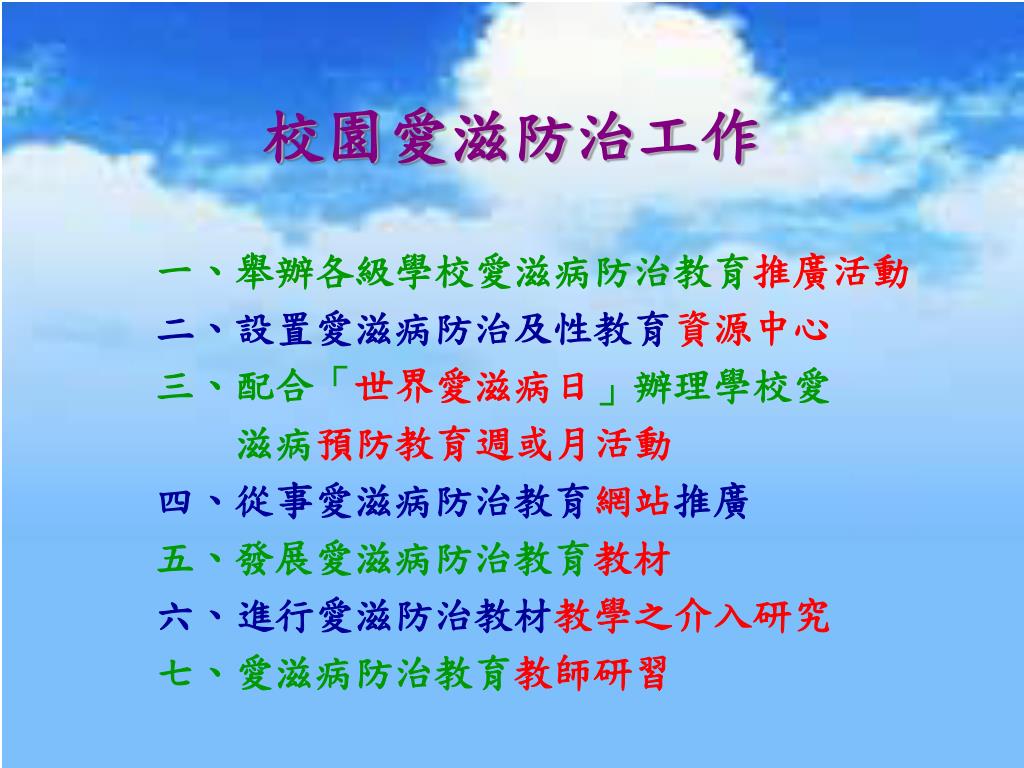 校園愛滋防治工作

一、舉辦各級學校愛滋病防治教育推廣活動

二、設置愛滋病防治及性教育資源中心

三、配合「世界愛滋病日」辦理學校愛滋病預防教育週或月活動

四、從事愛滋病防治教育網站推廣

五、發展愛滋病防治教育教材

六、進行愛滋防治教材教學之介入研究

七、愛滋病防治教育教師研習